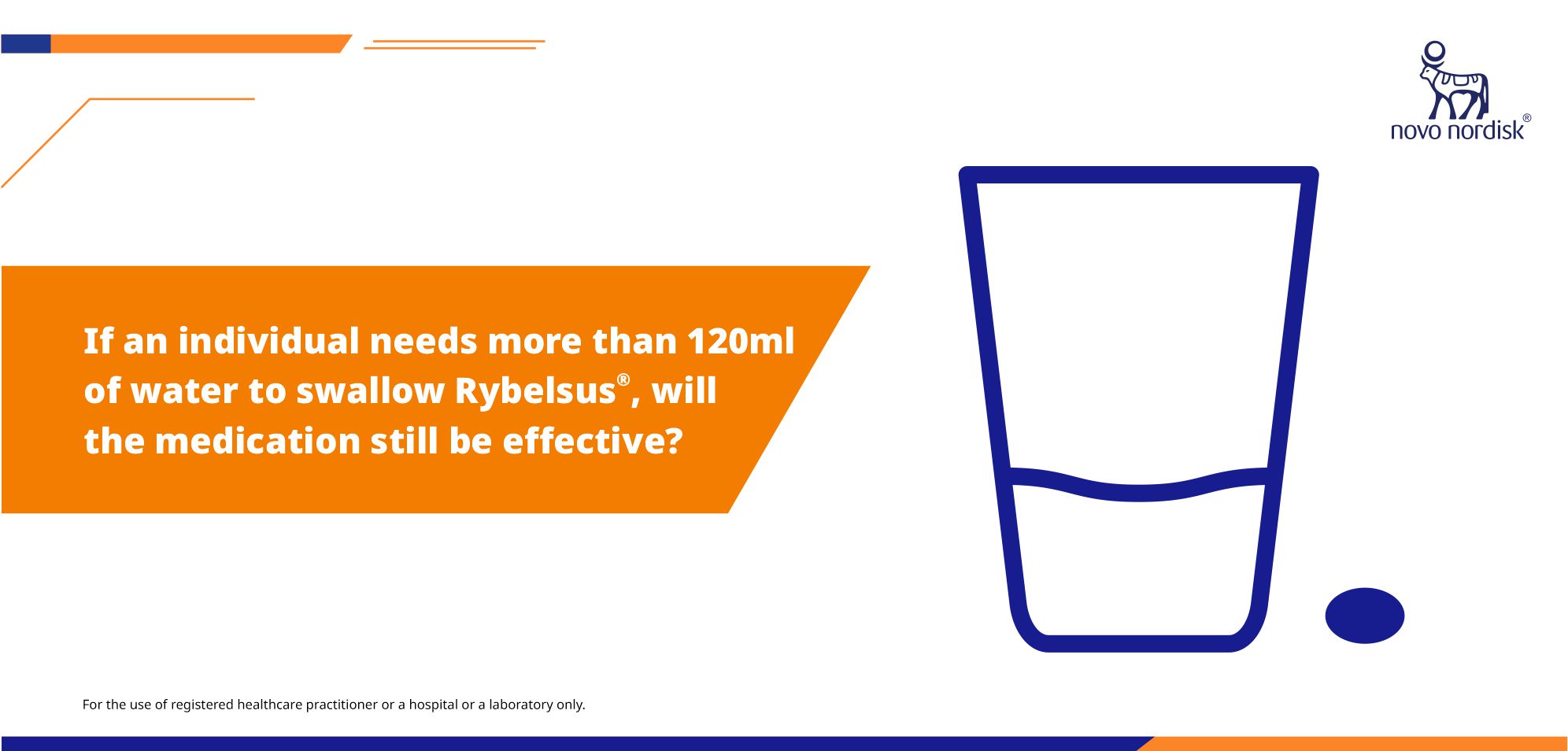 novo nordisk®

If an individual needs more than 120ml of water to swallow Rybelsus®, will the medication still be effective?

For the use of registered healthcare practitioner or a hospital or a laboratory only.